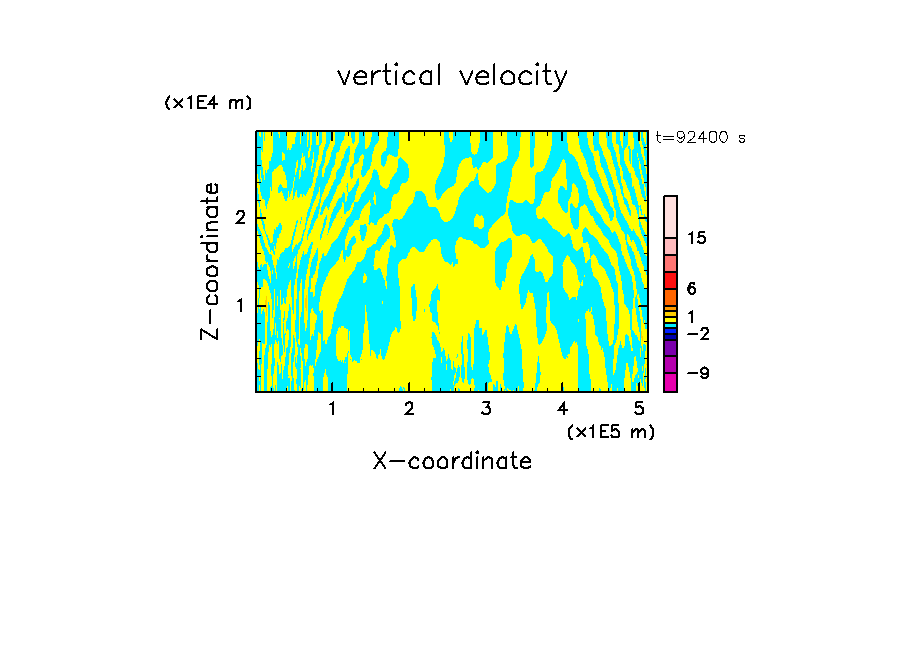 vertical velocity

(x1E4 m)

t=92400 s

Z-coordinate

2

1

15

6

1

−2

−9

1 2 3 4 5

(x1E5 m)

X-coordinate